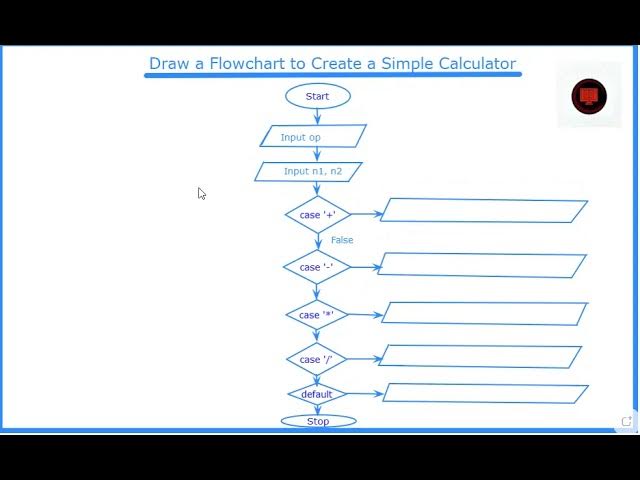 Draw a Flowchart to Create a Simple Calculator

Start

Input op

Input n1, n2

case '+'

False

case '-'

case '*'

case '/'

default

Stop